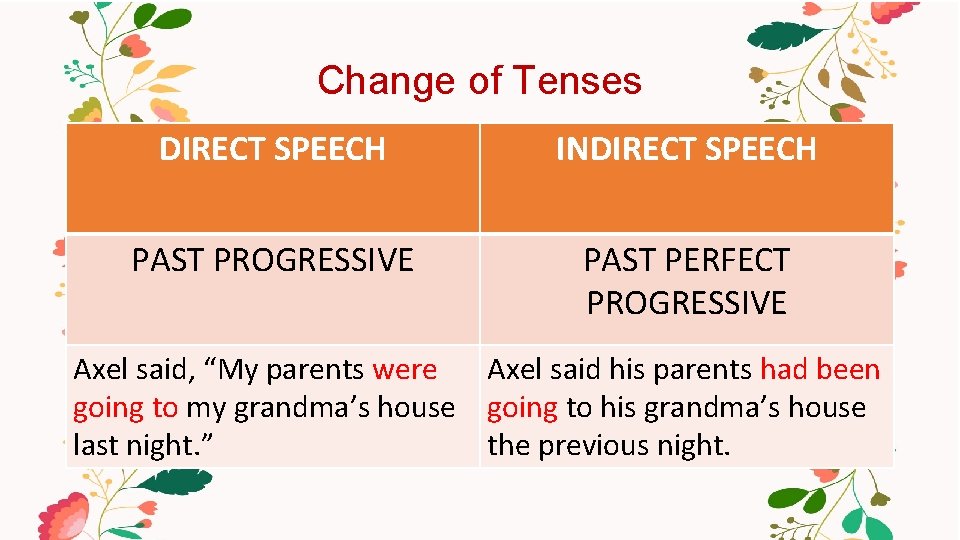 Change of Tenses

| DIRECT SPEECH | INDIRECT SPEECH |
|---|---|
| PAST PROGRESSIVE | PAST PERFECT PROGRESSIVE |
| Axel said, “My parents were going to my grandma’s house last night.” | Axel said his parents had been going to his grandma’s house the previous night. |